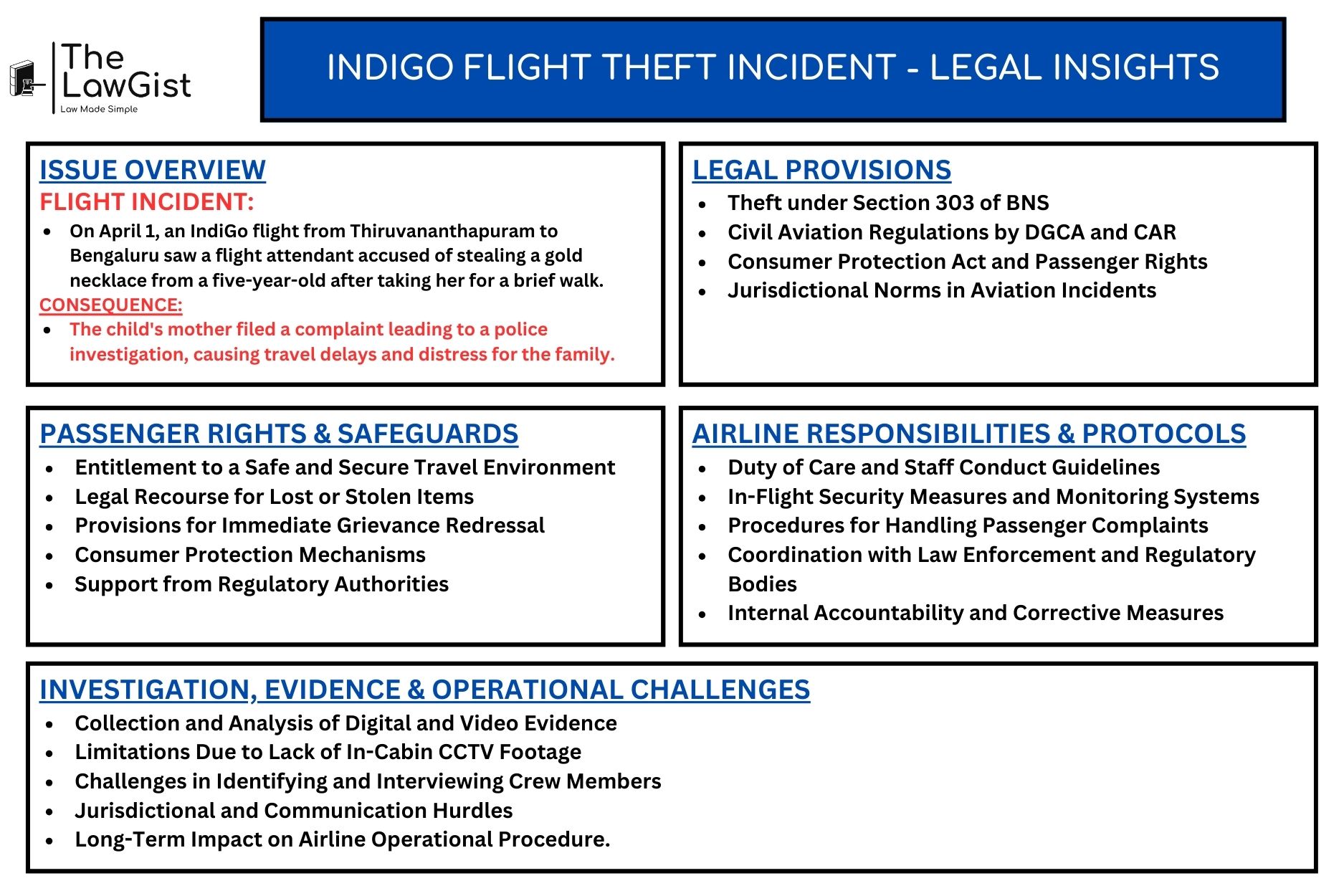 The LawGist
Law Made Simple

INDIGO FLIGHT THEFT INCIDENT - LEGAL INSIGHTS

ISSUE OVERVIEW
FLIGHT INCIDENT:
- On April 1, an IndiGo flight from Thiruvananthapuram to Bengaluru saw a flight attendant accused of stealing a gold necklace from a five-year-old after taking her for a brief walk.

CONSEQUENCE:
- The child's mother filed a complaint leading to a police investigation, causing travel delays and distress for the family.

LEGAL PROVISIONS
- Theft under Section 303 of BNS
- Civil Aviation Regulations by DGCA and CAR
- Consumer Protection Act and Passenger Rights
- Jurisdictional Norms in Aviation Incidents

PASSENGER RIGHTS & SAFEGUARDS
- Entitlement to a Safe and Secure Travel Environment
- Legal Recourse for Lost or Stolen Items
- Provisions for Immediate Grievance Redressal
- Consumer Protection Mechanisms
- Support from Regulatory Authorities

AIRLINE RESPONSIBILITIES & PROTOCOLS
- Duty of Care and Staff Conduct Guidelines
- In-Flight Security Measures and Monitoring Systems
- Procedures for Handling Passenger Complaints
- Coordination with Law Enforcement and Regulatory Bodies
- Internal Accountability and Corrective Measures

INVESTIGATION, EVIDENCE & OPERATIONAL CHALLENGES
- Collection and Analysis of Digital and Video Evidence
- Limitations Due to Lack of In-Cabin CCTV Footage
- Challenges in Identifying and Interviewing Crew Members
- Jurisdictional and Communication Hurdles
- Long-Term Impact on Airline Operational Procedure.